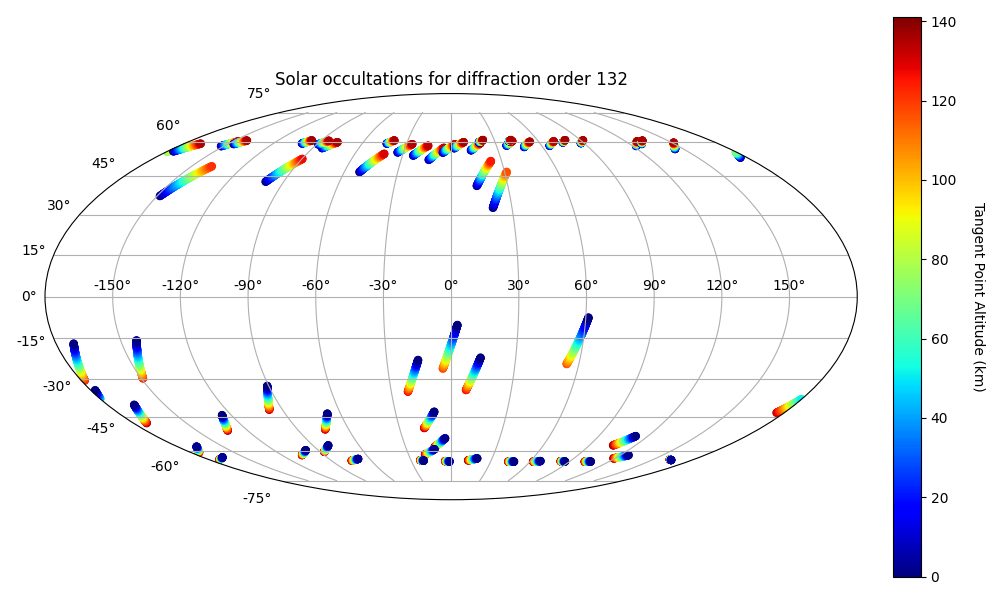 Solar occultations for diffraction order 132

75°
60°
45°
30°
15°
0°
-15°
-30°
-45°
-60°
-75°

-150°
-120°
-90°
-60°
-30°
0°
30°
60°
90°
120°
150°

140
120
100
80
60
40
20
0

Tangent Point Altitude (km)